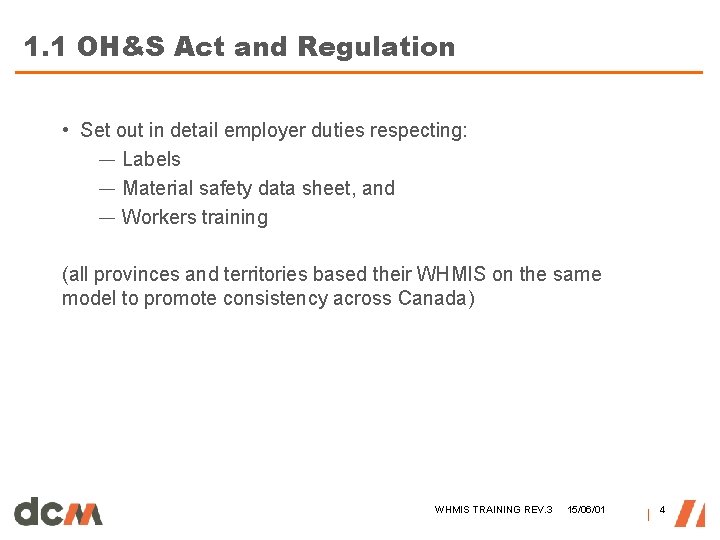 1.1 OH&S Act and Regulation

• Set out in detail employer duties respecting:
— Labels
— Material safety data sheet, and
— Workers training

(all provinces and territories based their WHMIS on the same model to promote consistency across Canada)

dcm

WHMIS TRAINING REV.3 15/06/01 | 4